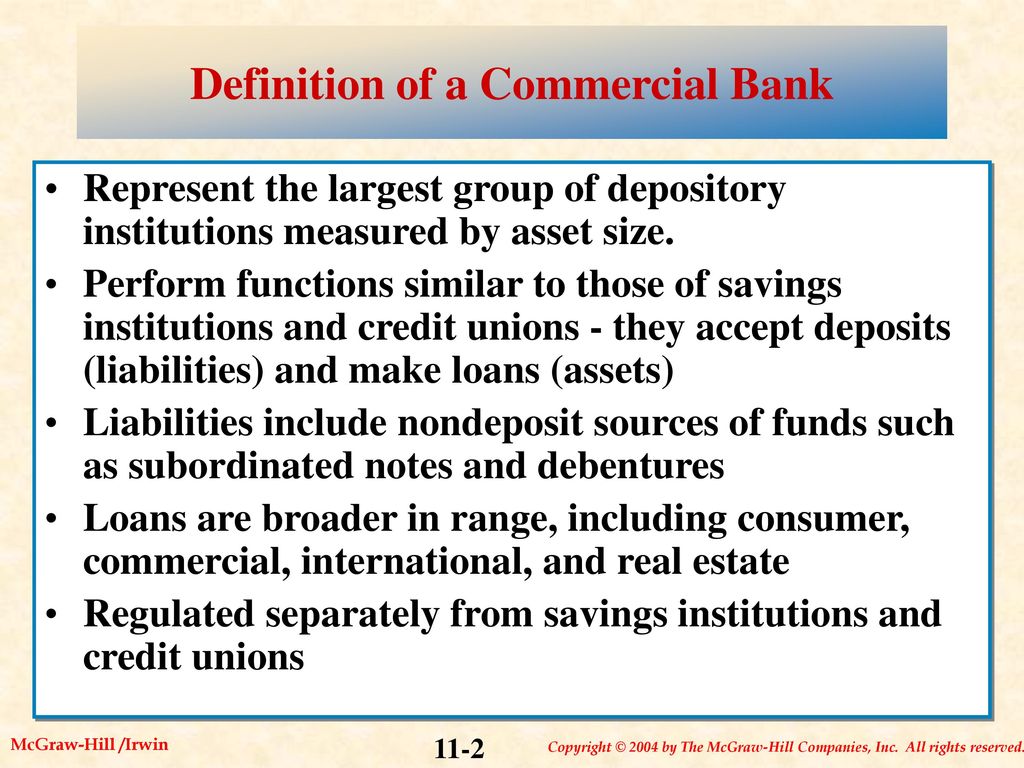 Definition of a Commercial Bank

• Represent the largest group of depository institutions measured by asset size.
• Perform functions similar to those of savings institutions and credit unions - they accept deposits (liabilities) and make loans (assets)
• Liabilities include nondeposit sources of funds such as subordinated notes and debentures
• Loans are broader in range, including consumer, commercial, international, and real estate
• Regulated separately from savings institutions and credit unions

McGraw-Hill /Irwin

11-2

Copyright © 2004 by The McGraw-Hill Companies, Inc. All rights reserved.